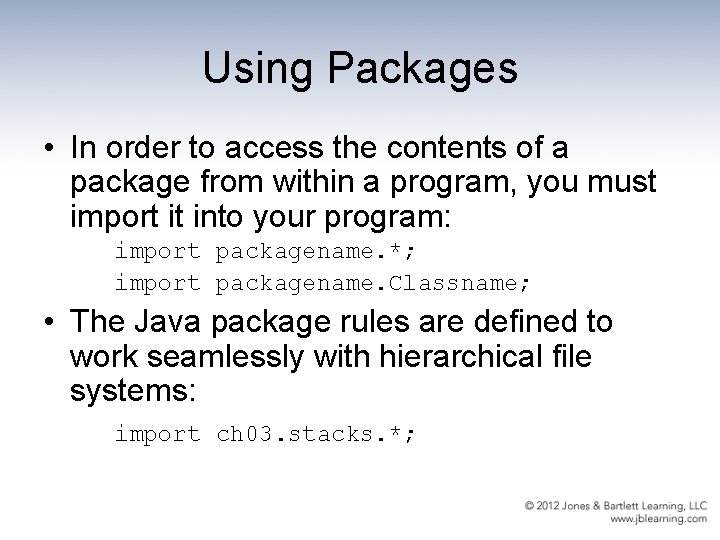 Using Packages

• In order to access the contents of a package from within a program, you must import it into your program:

import packagename.*;
import packagename.Classname;

• The Java package rules are defined to work seamlessly with hierarchical file systems:

import ch03.stacks.*;

© 2012 Jones & Bartlett Learning, LLC
www.jblearning.com